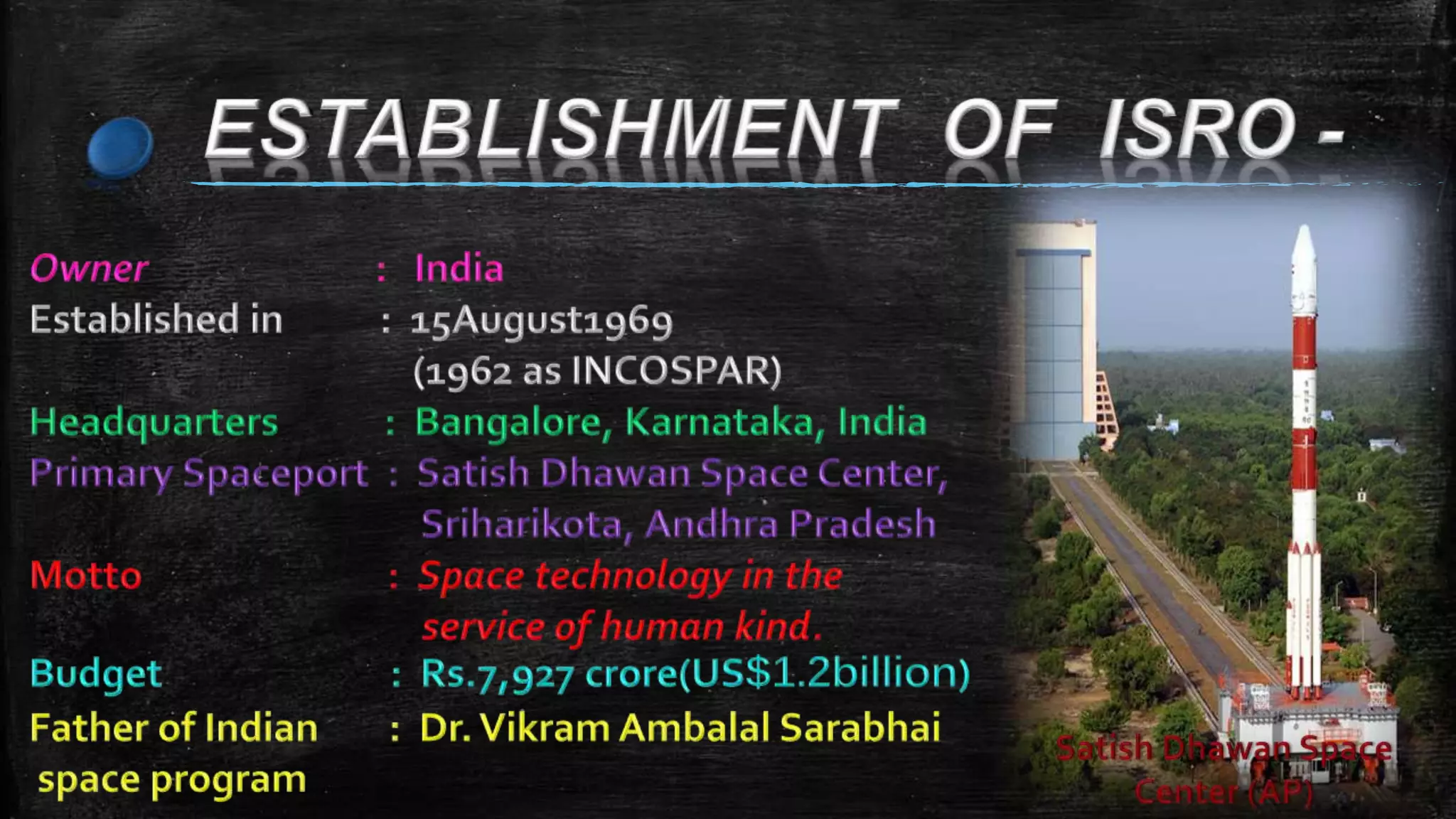 ESTABLISHMENT OF ISRO -

Owner : India
Established in : 15August1969 (1962 as INCOSPAR)
Headquarters : Bangalore, Karnataka, India
Primary Spaceport : Satish Dhawan Space Center, Sriharikota, Andhra Pradesh
Motto : Space technology in the service of human kind.
Budget : Rs.7,927 crore(US$1.2billion)
Father of Indian space program : Dr. Vikram Ambalal Sarabhai

Satish Dhawan Space Center (AP)